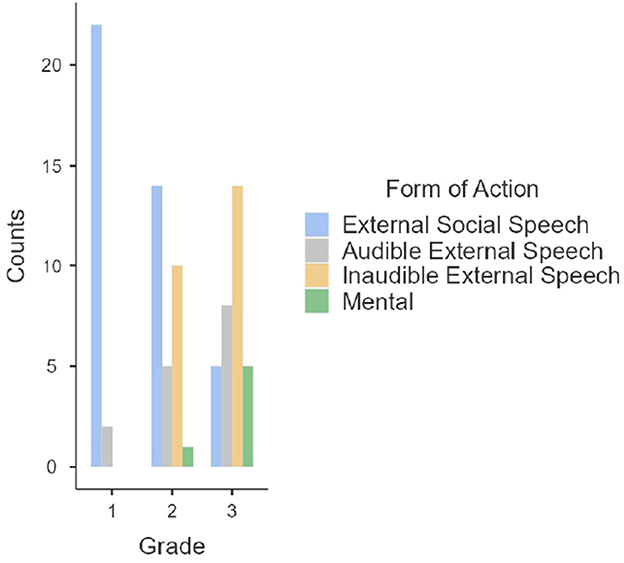 Counts

20

15

10

5

0

1

2

3

Grade

Form of Action

External Social Speech

Audible External Speech

Inaudible External Speech

Mental